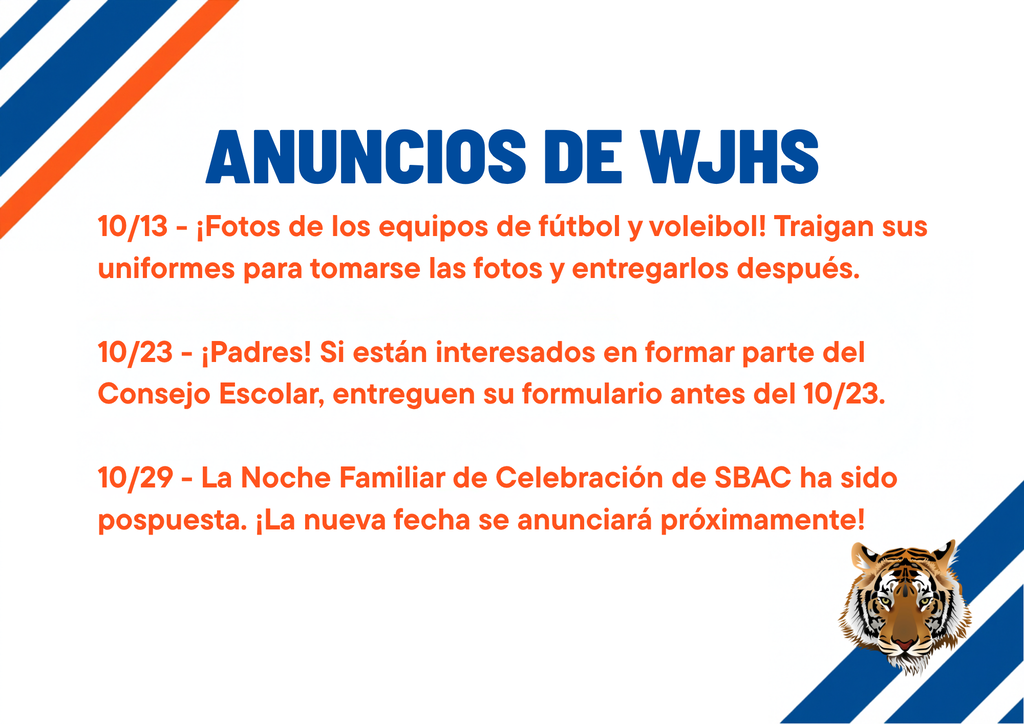 ANUNCIOS DE WJHS

10/13 - ¡Fotos de los equipos de fútbol y voleibol! Traigan sus uniformes para tomarse las fotos y entregarlos después.

10/23 - ¡Padres! Si están interesados en formar parte del Consejo Escolar, entreguen su formulario antes del 10/23.

10/29 - La Noche Familiar de Celebración de SBAC ha sido pospuesta. ¡La nueva fecha se anunciará próximamente!